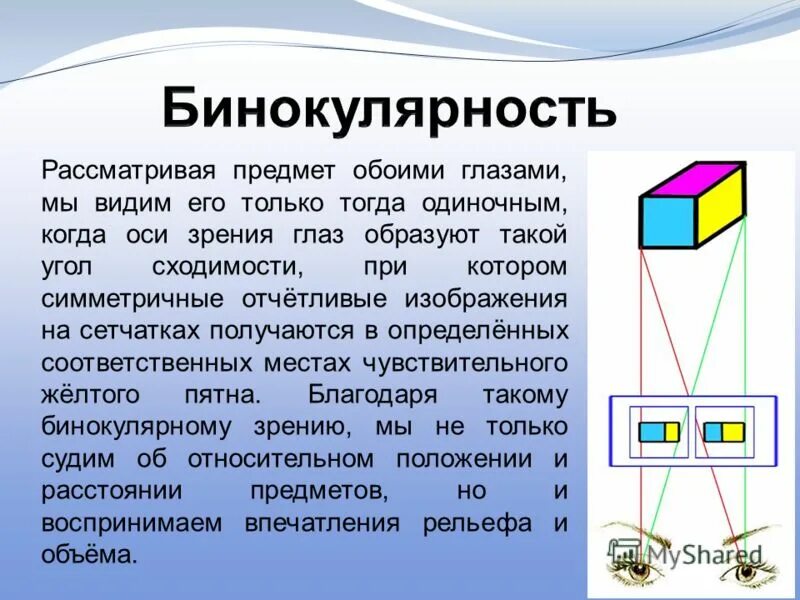 Бинокулярность

Рассматривая предмет обоими глазами, мы видим его только тогда одиночным, когда оси зрения глаз образуют такой угол сходимости, при котором симметричные отчётливые изображения на сетчатках получаются в определённых соответственных местах чувствительного жёлтого пятна. Благодаря такому бинокулярному зрению, мы не только судим об относительном положении и расстоянии предметов, но и воспринимаем впечатления рельефа и объёма.

MyShared